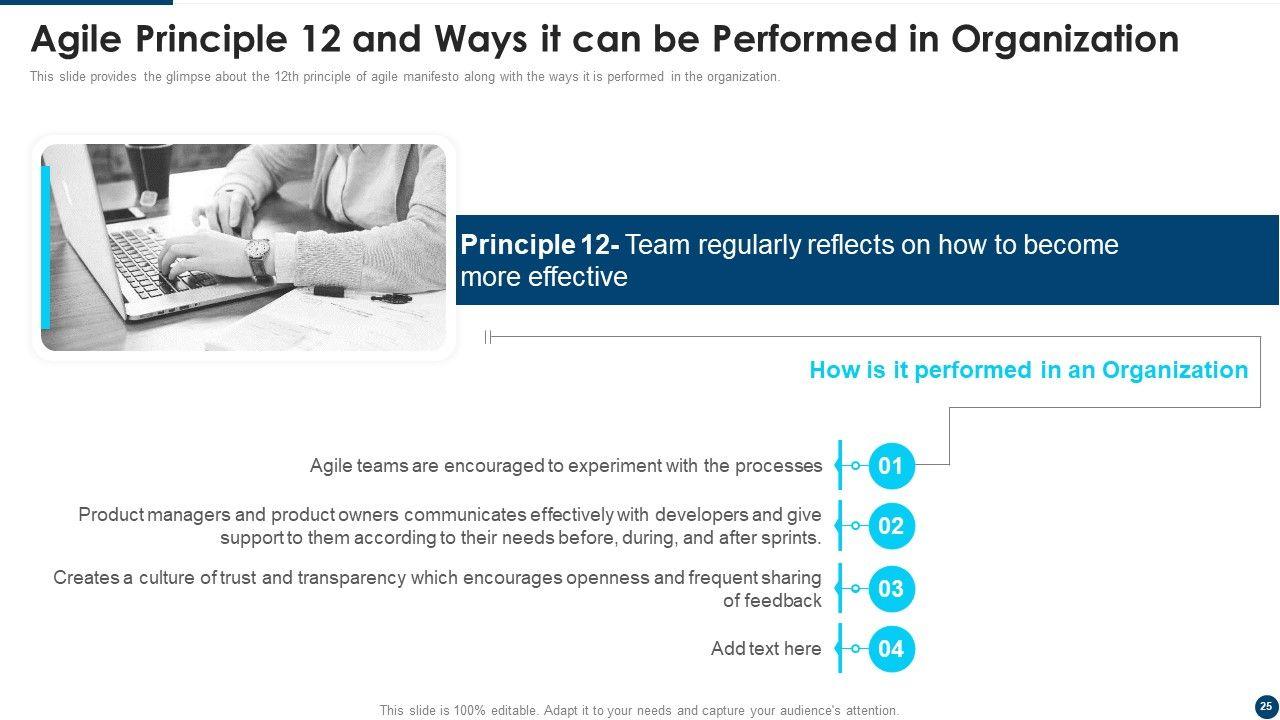 Agile Principle 12 and Ways it can be Performed in Organization

This slide provides the glimpse about the 12th principle of agile manifesto along with the ways it is performed in the organization.

Principle 12- Team regularly reflects on how to become more effective

How is it performed in an Organization

Agile teams are encouraged to experiment with the processes

01

Product managers and product owners communicates effectively with developers and give support to them according to their needs before, during, and after sprints.

02

Creates a culture of trust and transparency which encourages openness and frequent sharing of feedback

03

Add text here

04

This slide is 100% editable. Adapt it to your needs and capture your audience's attention.

25